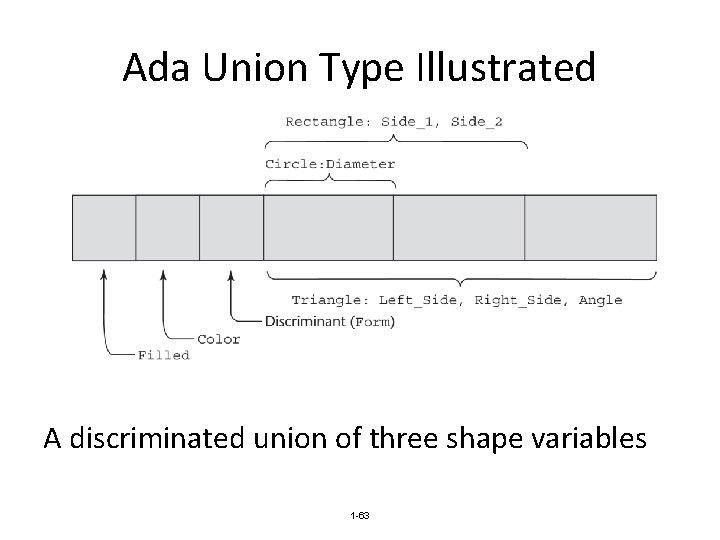 Ada Union Type Illustrated

Rectangle: Side_1, Side_2

Circle:Diameter

Triangle: Left_Side, Right_Side, Angle

Discriminant (Form)

Color

Filled

A discriminated union of three shape variables

1-63